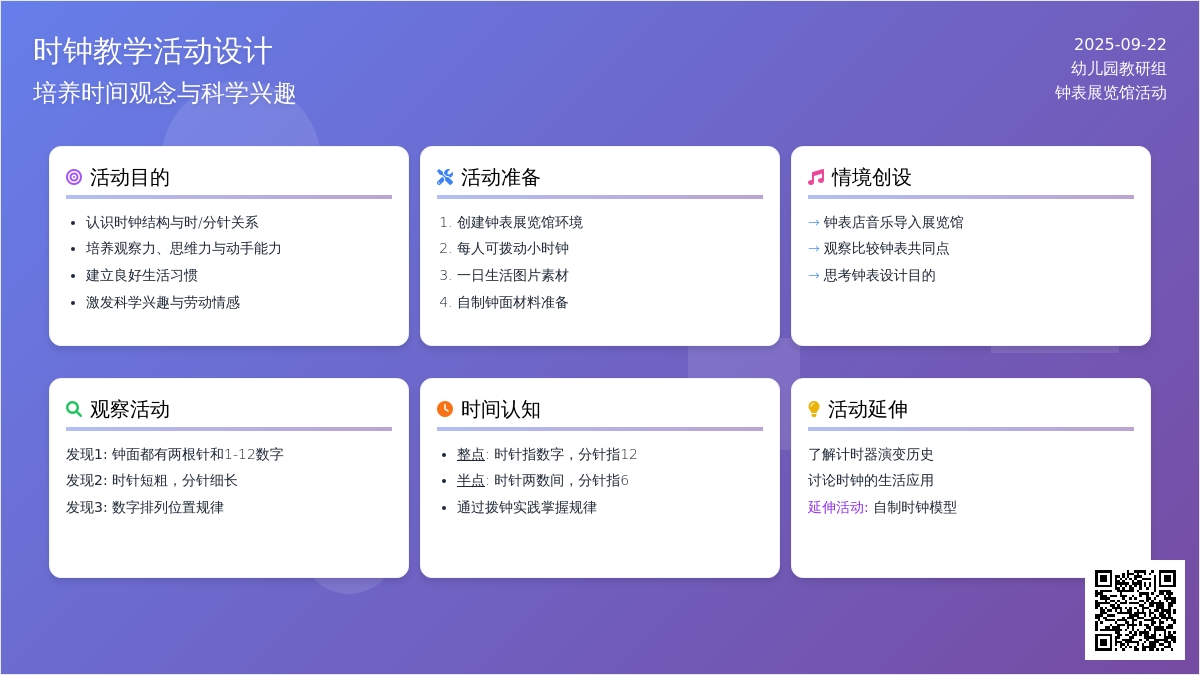 时钟教学活动设计
培养时间观念与科学兴趣

2025-09-22
幼儿园教研组
钟表展览馆活动

活动目的
- 认识时钟结构与时/分针关系
- 培养观察力、思维力与动手能力
- 建立良好生活习惯
- 激发科学兴趣与劳动情感

活动准备
1. 创建钟表展览馆环境
2. 每人可拨动小时钟
3. 一日生活图片素材
4. 自制钟面材料准备

情境创设
→ 钟表店音乐导入展览馆
→ 观察比较钟表共同点
→ 思考钟表设计目的

观察活动
发现1: 钟面都有两根针和1-12数字
发现2: 时针短粗，分针细长
发现3: 数字排列位置规律

时间认知
- 整点: 时针指数字，分针指12
- 半点: 时针两数间，分针指6
- 通过拨钟实践掌握规律

活动延伸
了解计时器演变历史
讨论时钟的生活应用
延伸活动: 自制时钟模型